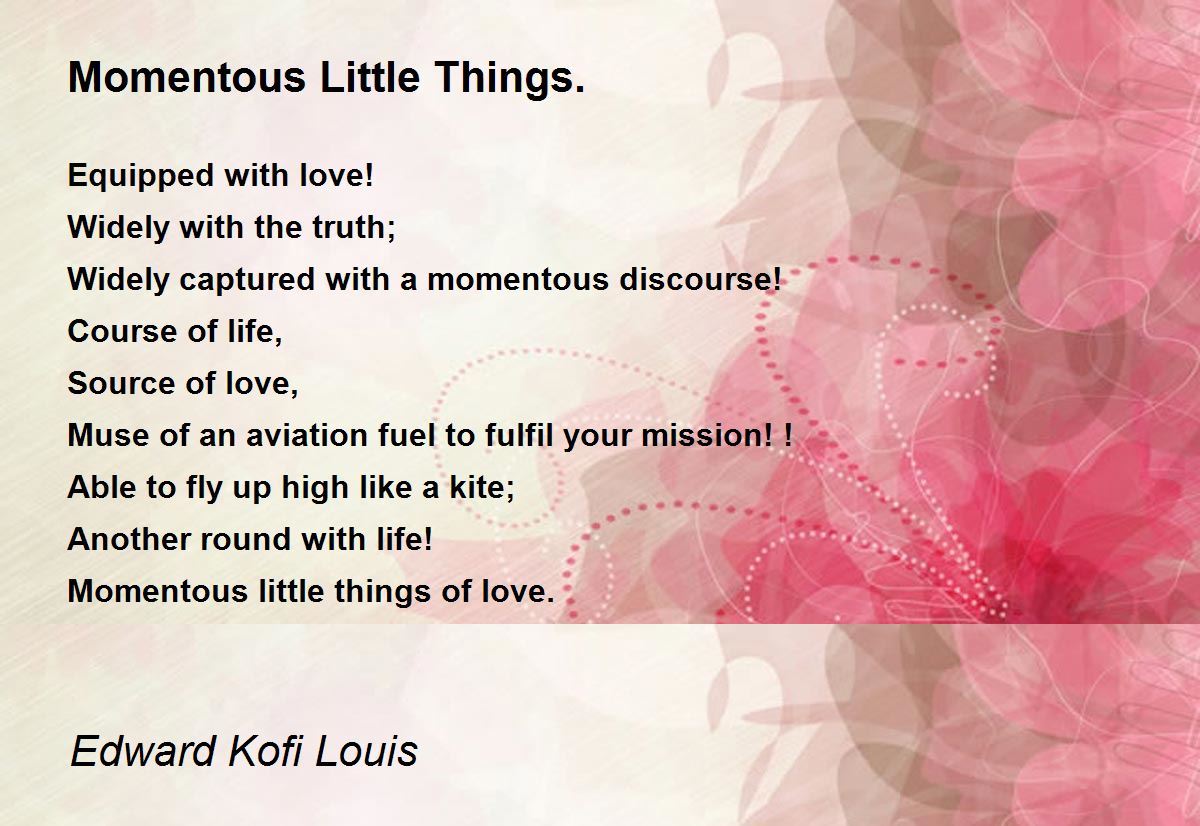 Momentous Little Things.

Equipped with love!
Widely with the truth;
Widely captured with a momentous discourse!
Course of life,
Source of love,
Muse of an aviation fuel to fulfil your mission! !
Able to fly up high like a kite;
Another round with life!
Momentous little things of love.

Edward Kofi Louis